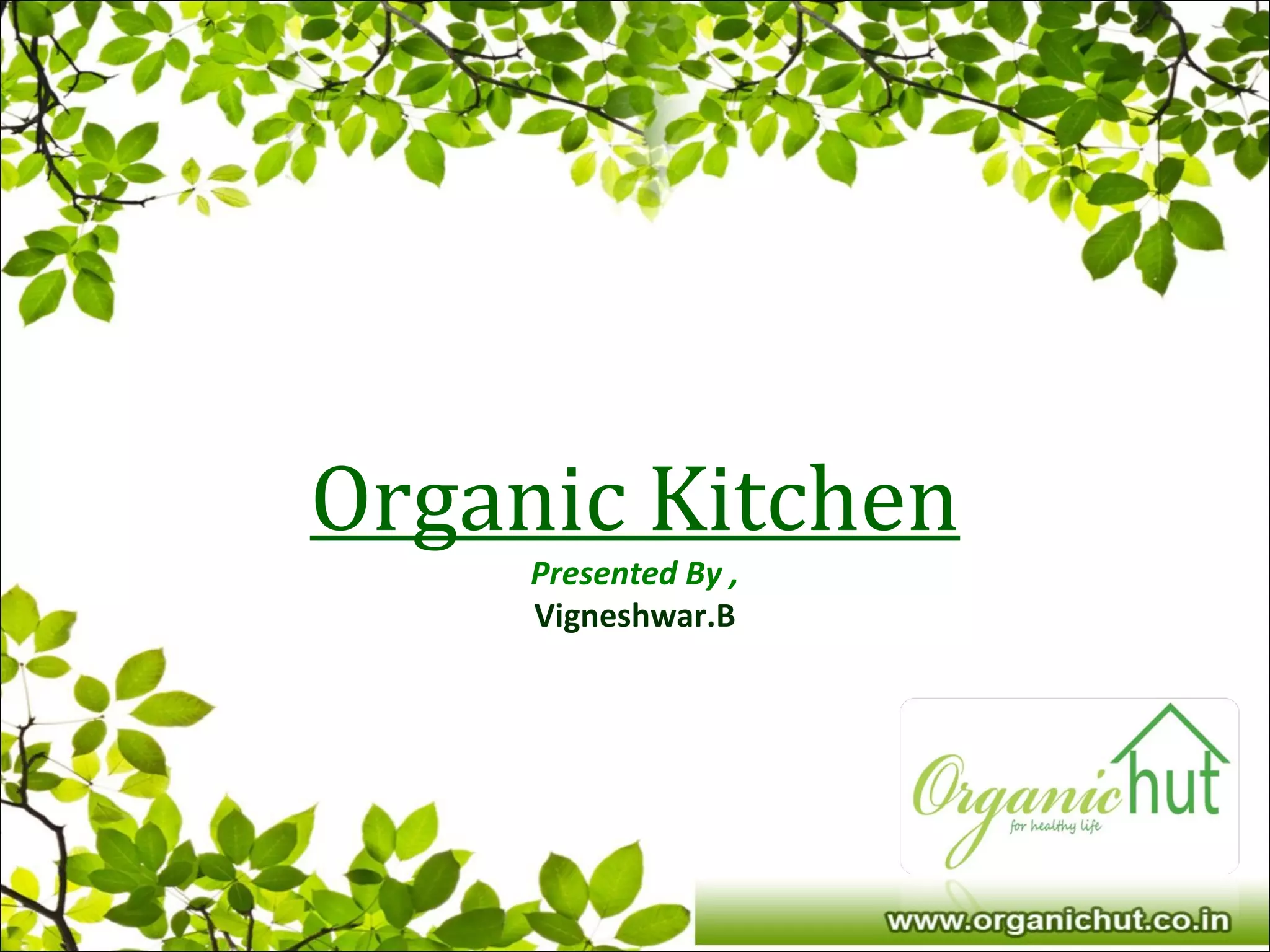 Organic Kitchen

Presented By ,
Vigneshwar.B

Organic hut
for healthy life

www.organichut.co.in